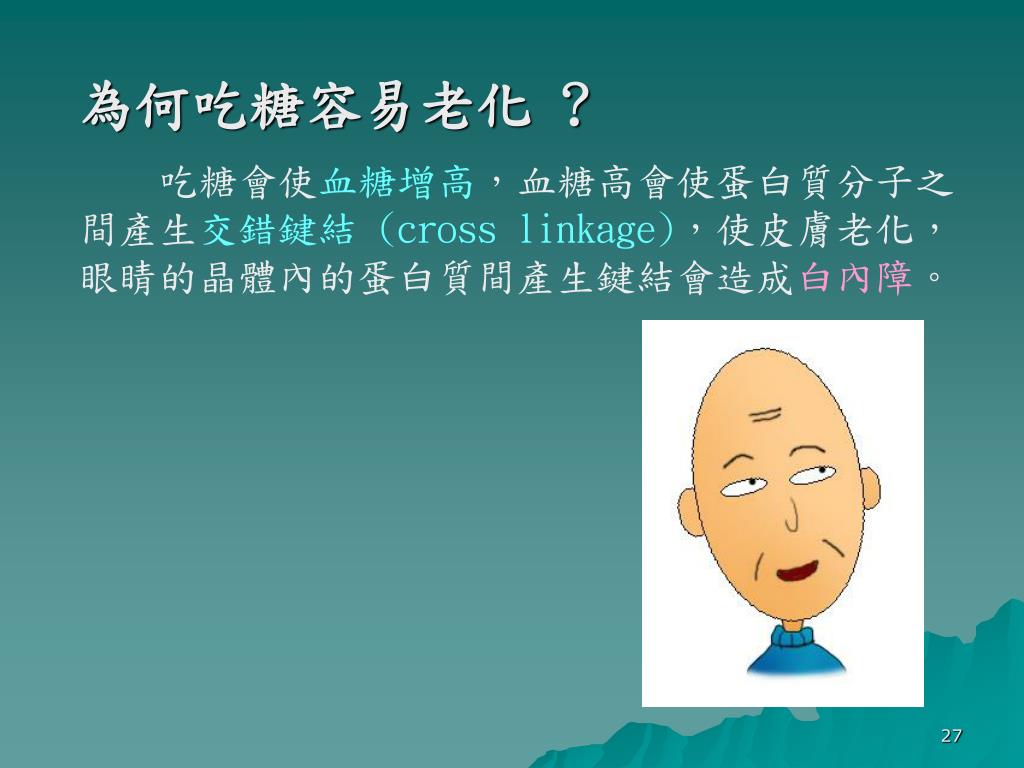 為何吃糖容易老化 ？

吃糖會使血糖增高，血糖高會使蛋白質分子之間產生交錯鍵結 (cross linkage)，使皮膚老化，眼睛的晶體內的蛋白質間產生鍵結會造成白內障。

27